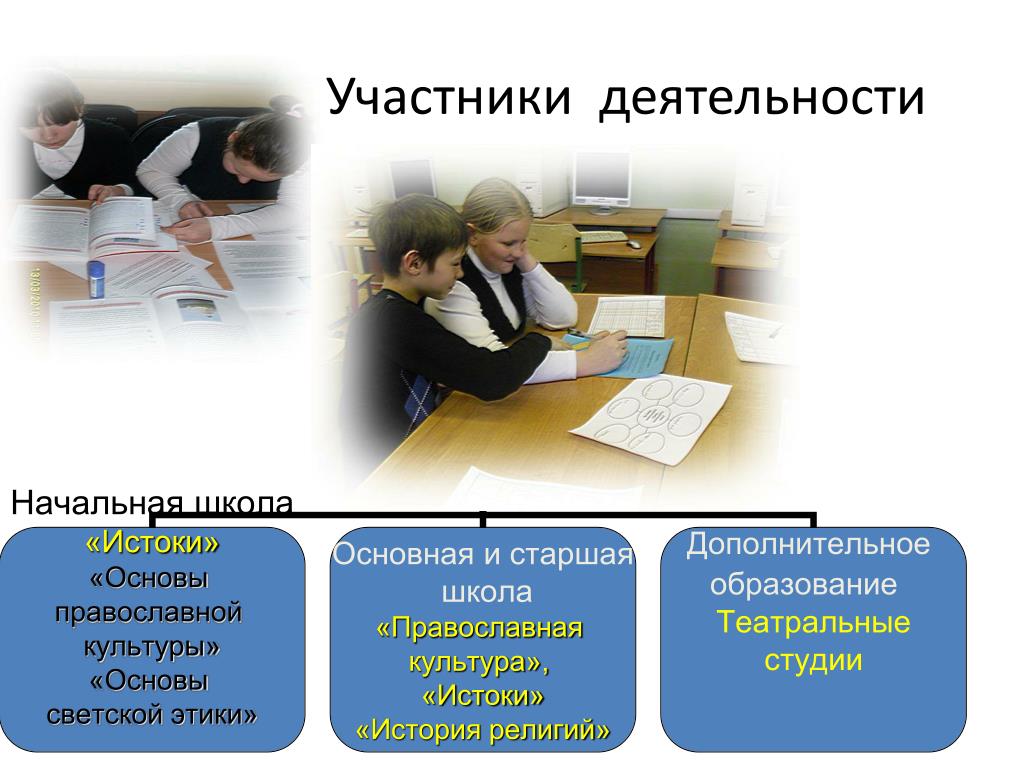 Участники деятельности

Начальная школа

«Истоки»
«Основы православной культуры»
«Основы светской этики»

Основная и старшая школа
«Православная культура»,
«Истоки»
«История религий»

Дополнительное образование
Театральные студии